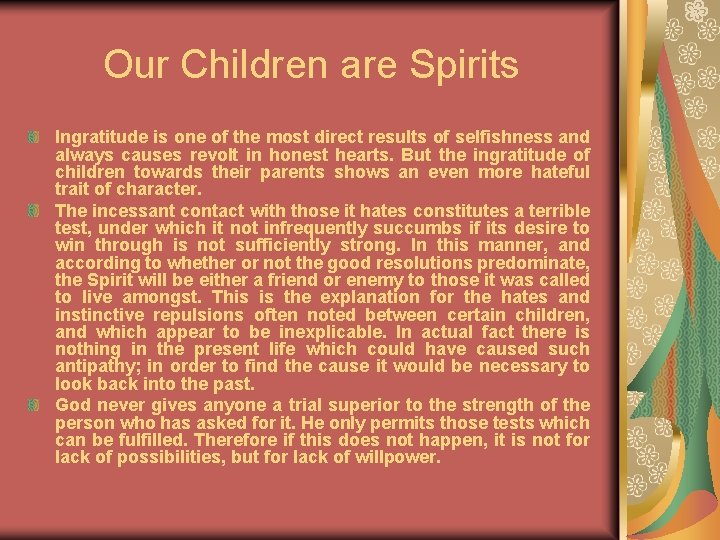 Our Children are Spirits

Ingratitude is one of the most direct results of selfishness and always causes revolt in honest hearts. But the ingratitude of children towards their parents shows an even more hateful trait of character.

The incessant contact with those it hates constitutes a terrible test, under which it not infrequently succumbs if its desire to win through is not sufficiently strong. In this manner, and according to whether or not the good resolutions predominate, the Spirit will be either a friend or enemy to those it was called to live amongst. This is the explanation for the hates and instinctive repulsions often noted between certain children, and which appear to be inexplicable. In actual fact there is nothing in the present life which could have caused such antipathy; in order to find the cause it would be necessary to look back into the past.

God never gives anyone a trial superior to the strength of the person who has asked for it. He only permits those tests which can be fulfilled. Therefore if this does not happen, it is not for lack of possibilities, but for lack of willpower.